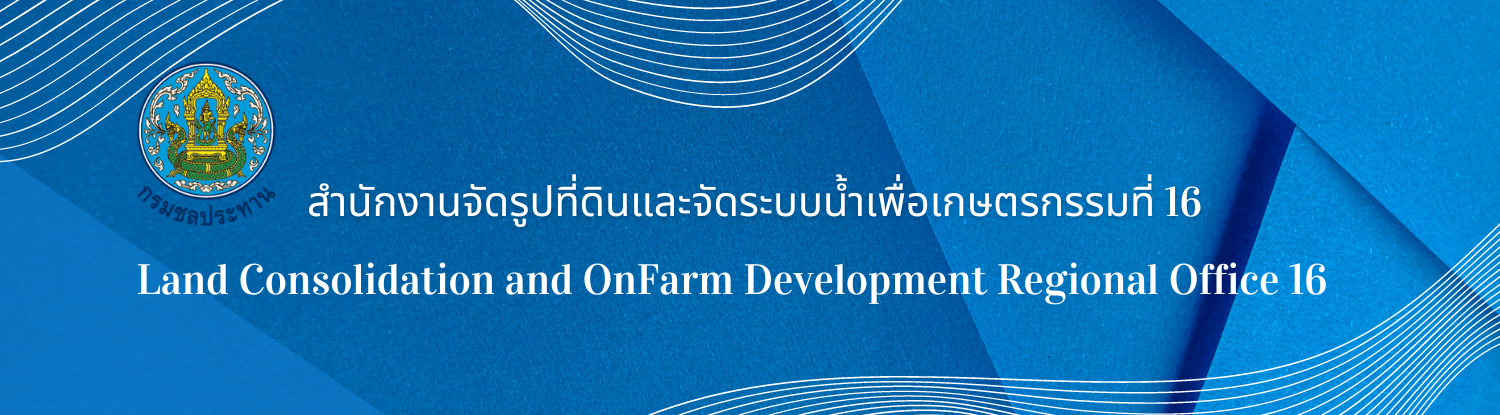 กรมชลประทาน

สำนักงานจัดรูปที่ดินและจัดระบบน้ำเพื่อเกษตรกรรมที่ 16

Land Consolidation and OnFarm Development Regional Office 16